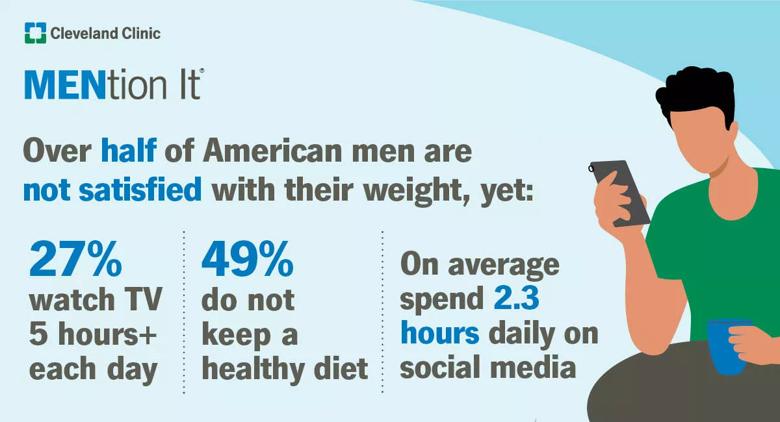 Cleveland Clinic

MENtion It®

Over half of American men are not satisfied with their weight, yet:

27% watch TV 5 hours+ each day

49% do not keep a healthy diet

On average spend 2.3 hours daily on social media